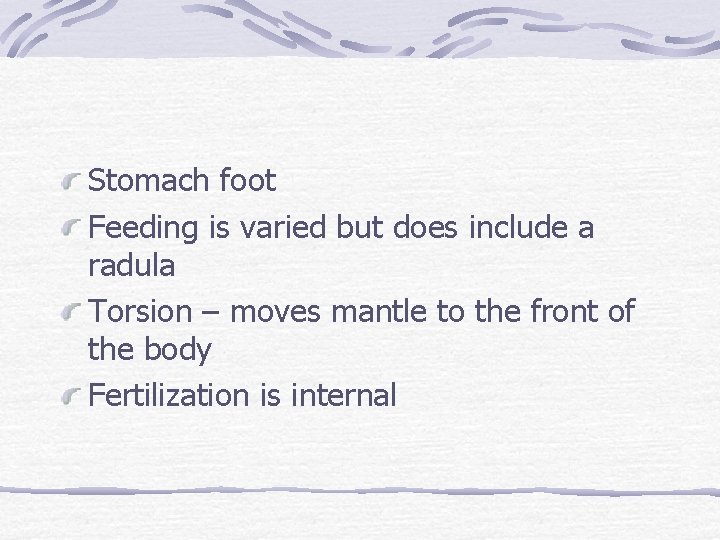 Stomach foot

Feeding is varied but does include a radula

Torsion – moves mantle to the front of the body

Fertilization is internal